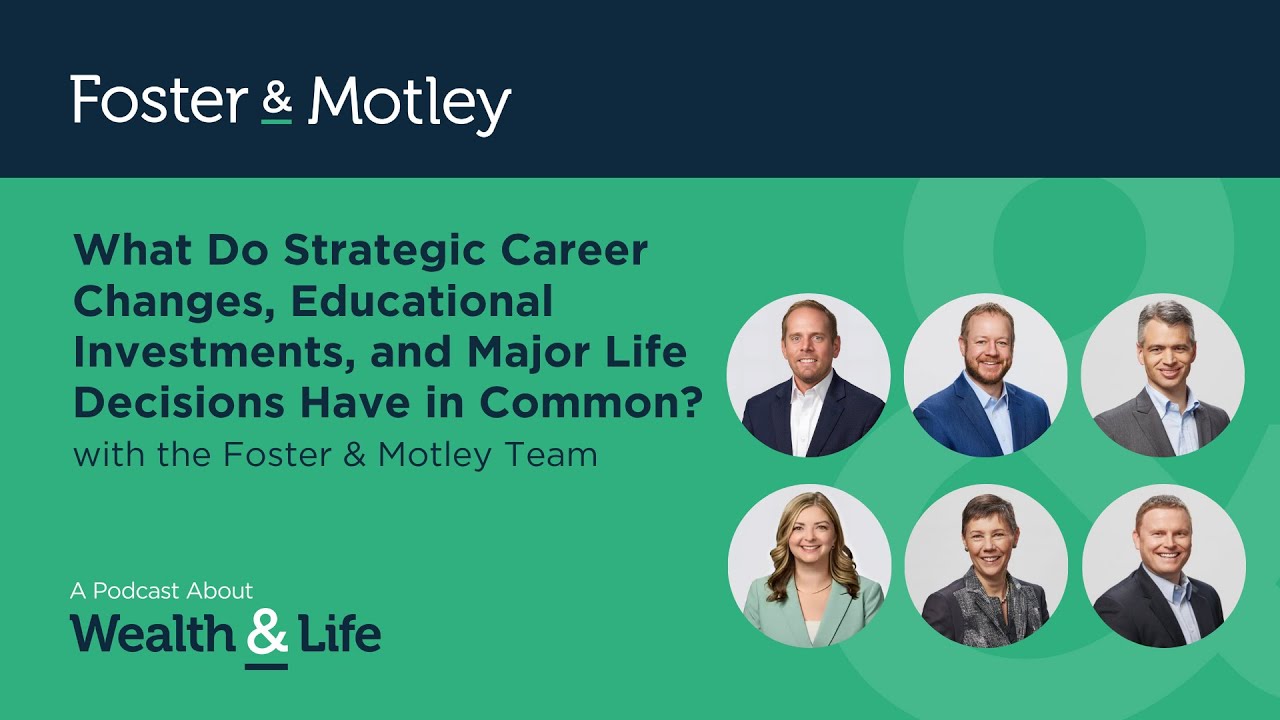 Foster & Motley

What Do Strategic Career Changes, Educational Investments, and Major Life Decisions Have in Common?
with the Foster & Motley Team

A Podcast About
Wealth & Life